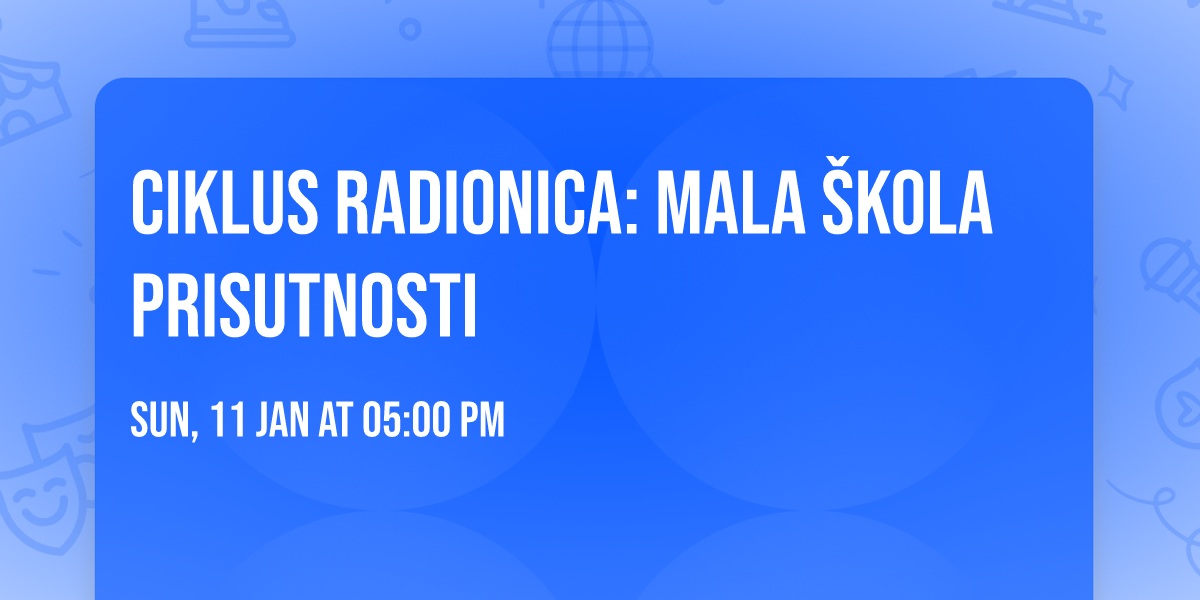 CIKLUS RADIONICA: MALA ŠKOLA PRISUTNOSTI

SUN, 11 JAN AT 05:00 PM